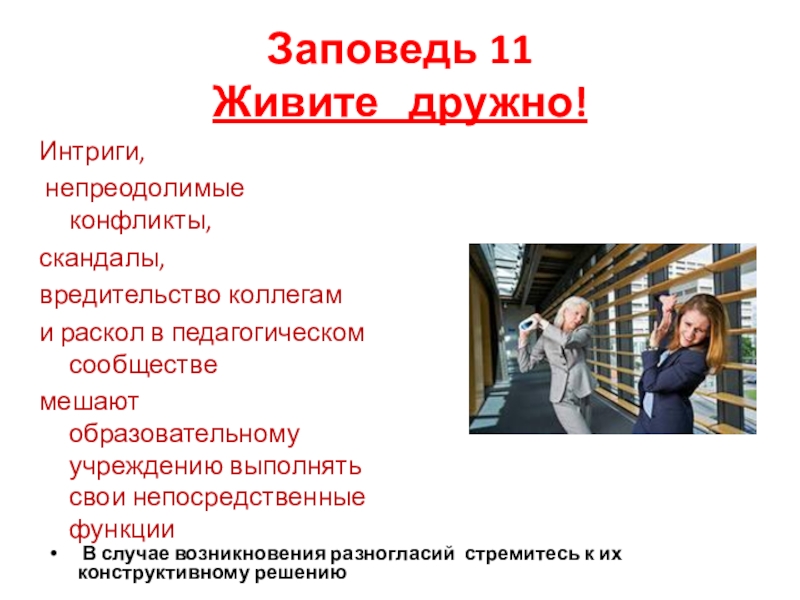 Заповедь 11
Живите дружно!

Интриги,
непреодолимые конфликты,
скандалы,
вредительство коллегам
и раскол в педагогическом сообществе
мешают образовательному учреждению выполнять свои непосредственные функции

• В случае возникновения разногласий стремитесь к их конструктивному решению